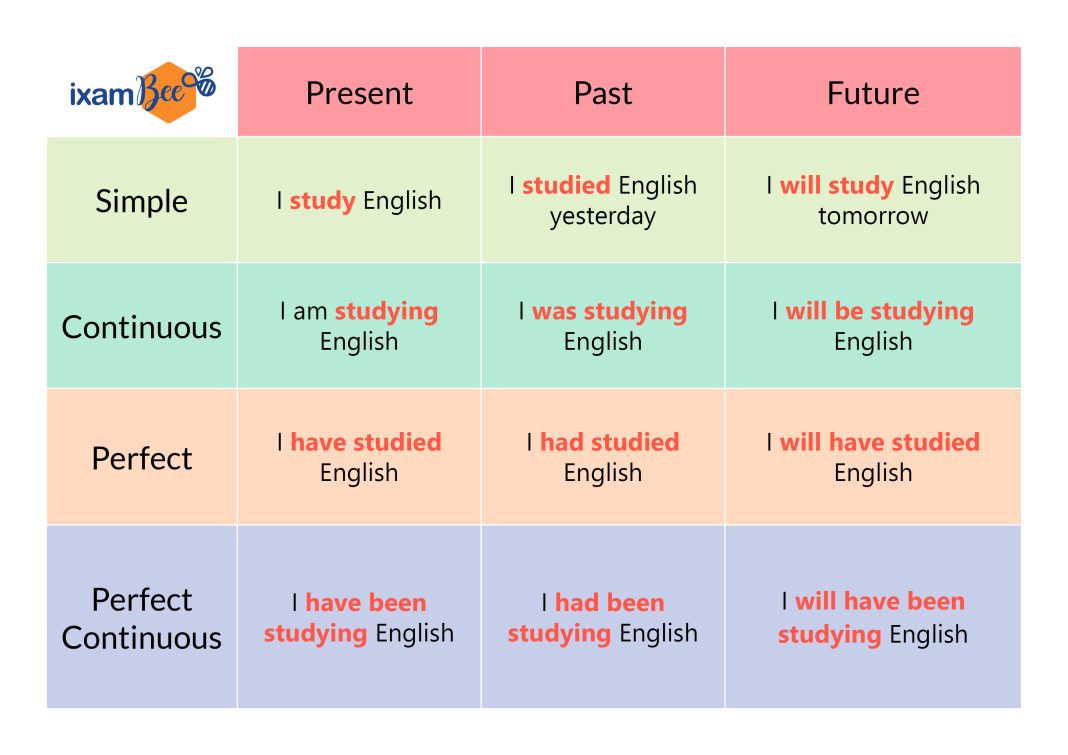 | ixamBee | Present | Past | Future |
|---|---|---|---|
| Simple | I study English | I studied English yesterday | I will study English tomorrow |
| Continuous | I am studying English | I was studying English | I will be studying English |
| Perfect | I have studied English | I had studied English | I will have studied English |
| Perfect Continuous | I have been studying English | I had been studying English | I will have been studying English |